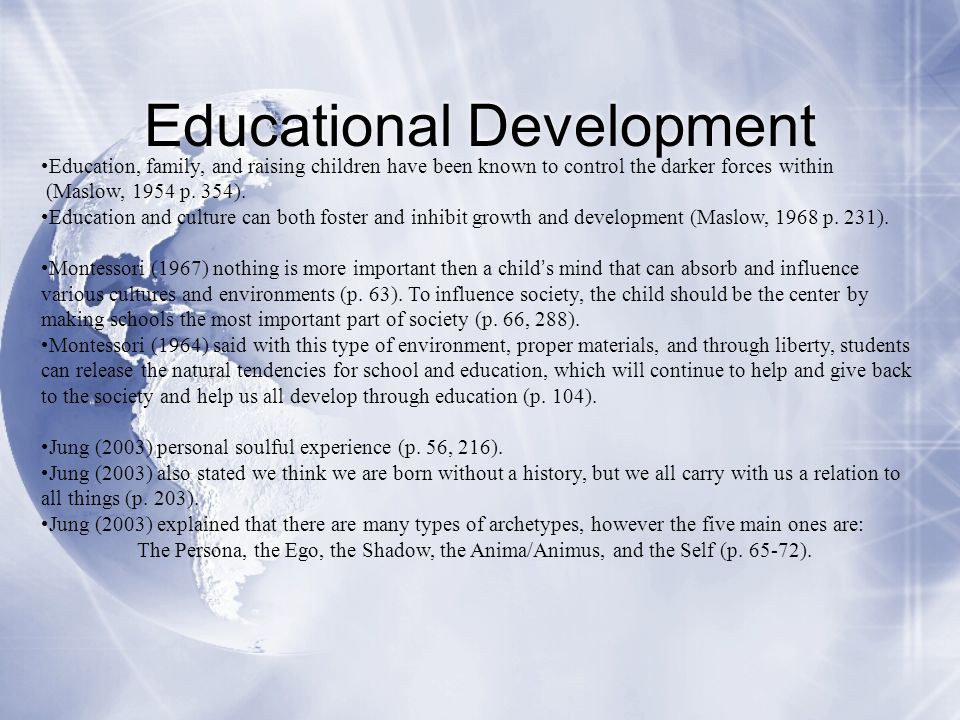 Educational Development

•Education, family, and raising children have been known to control the darker forces within (Maslow, 1954 p. 354).
•Education and culture can both foster and inhibit growth and development (Maslow, 1968 p. 231).

•Montessori (1967) nothing is more important then a child's mind that can absorb and influence various cultures and environments (p. 63). To influence society, the child should be the center by making schools the most important part of society (p. 66, 288).
•Montessori (1964) said with this type of environment, proper materials, and through liberty, students can release the natural tendencies for school and education, which will continue to help and give back to the society and help us all develop through education (p. 104).

•Jung (2003) personal soulful experience (p. 56, 216).
•Jung (2003) also stated we think we are born without a history, but we all carry with us a relation to all things (p. 203).
•Jung (2003) explained that there are many types of archetypes, however the five main ones are:
The Persona, the Ego, the Shadow, the Anima/Animus, and the Self (p. 65-72).